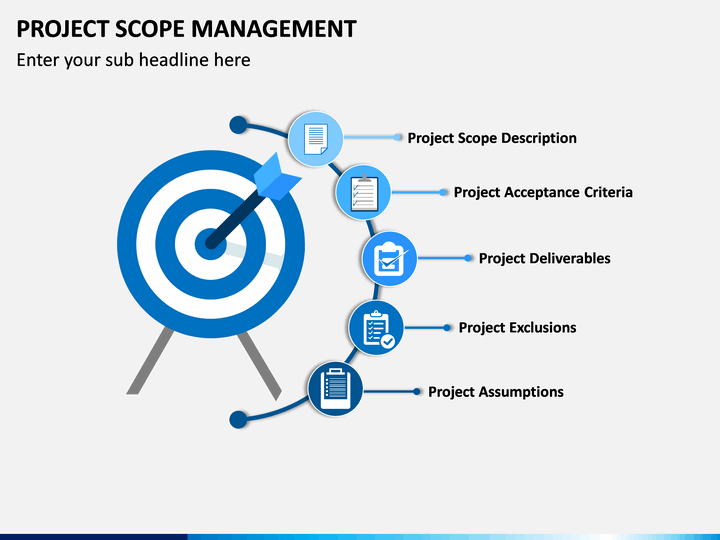 PROJECT SCOPE MANAGEMENT

Enter your sub headline here

Project Scope Description

Project Acceptance Criteria

Project Deliverables

Project Exclusions

Project Assumptions